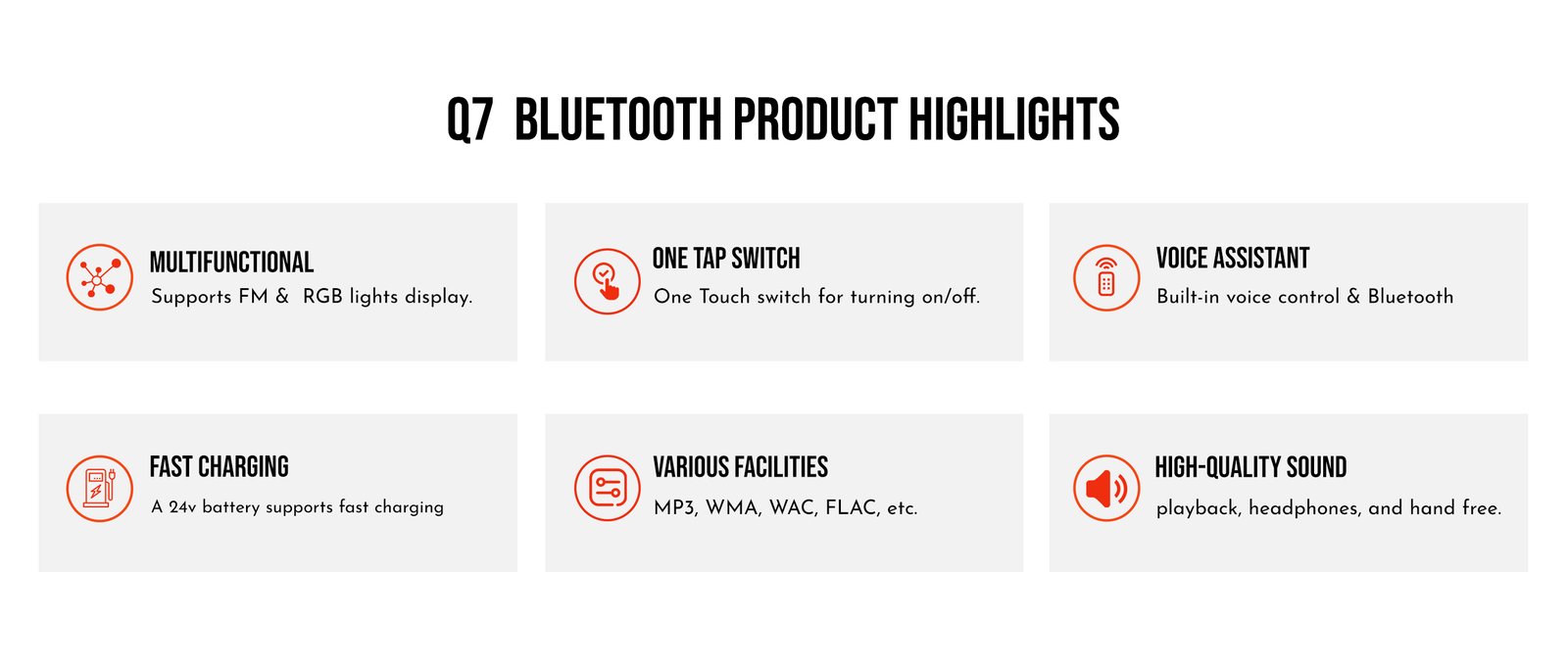 Q7 BLUETOOTH PRODUCT HIGHLIGHTS

MULTIFUNCTIONAL
Supports FM & RGB lights display.

ONE TAP SWITCH
One Touch switch for turning on/off.

VOICE ASSISTANT
Built-in voice control & Bluetooth

FAST CHARGING
A 24v battery supports fast charging

VARIOUS FACILITIES
MP3, WMA, WAC, FLAC, etc.

HIGH-QUALITY SOUND
playback, headphones, and hand free.